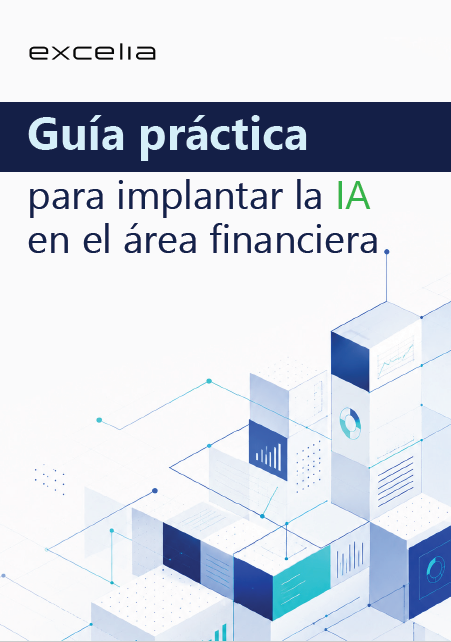 excelia

Guía práctica

para implantar la IA en el área financiera